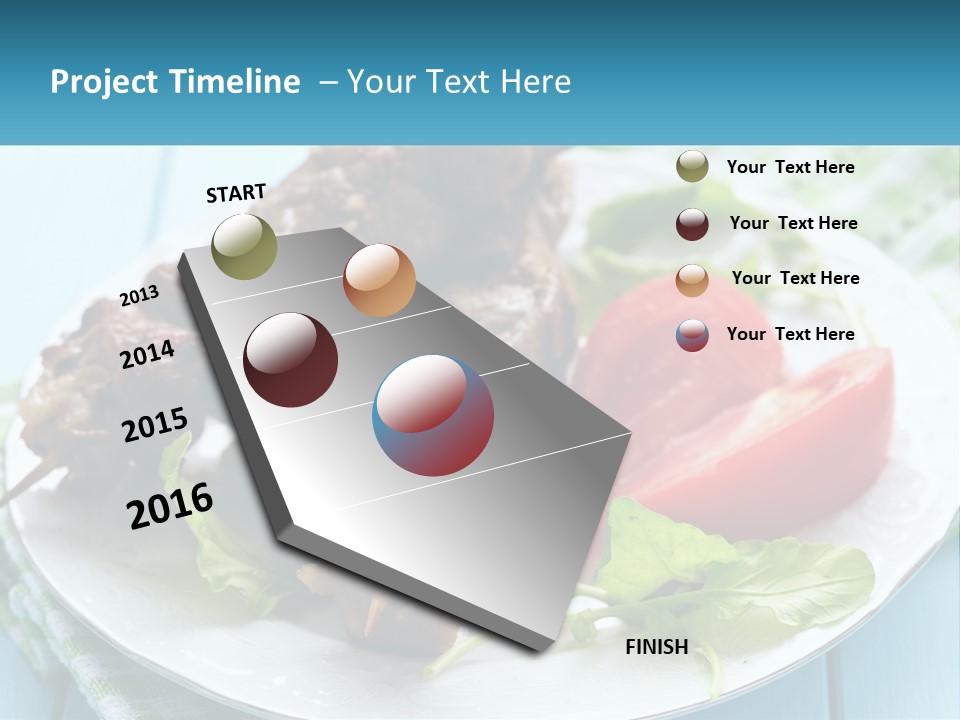 Project Timeline – Your Text Here

START

2013

2014

2015

2016

FINISH

Your Text Here

Your Text Here

Your Text Here

Your Text Here